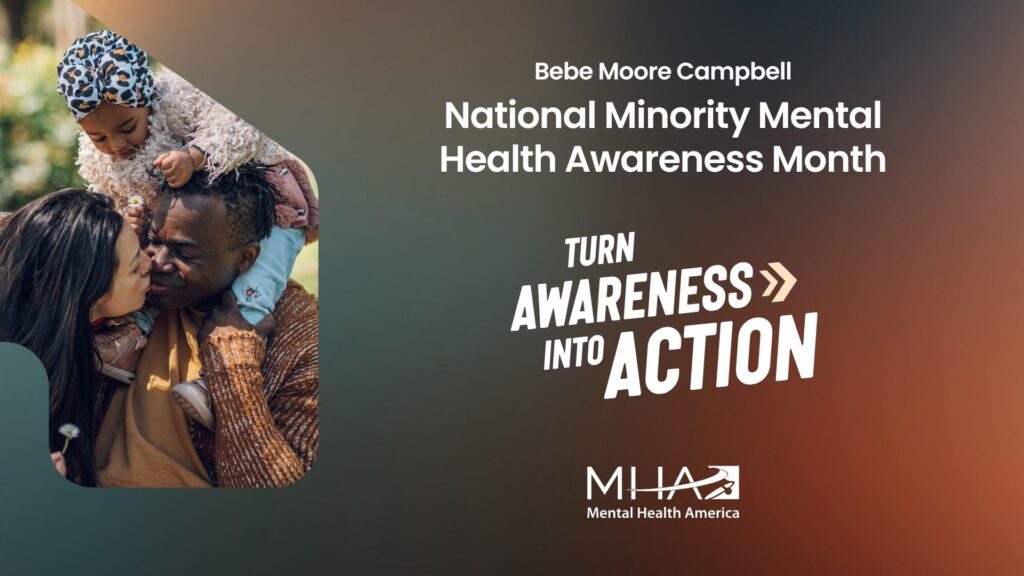 Bebe Moore Campbell

National Minority Mental Health Awareness Month

TURN AWARENESS INTO ACTION

MHA

Mental Health America